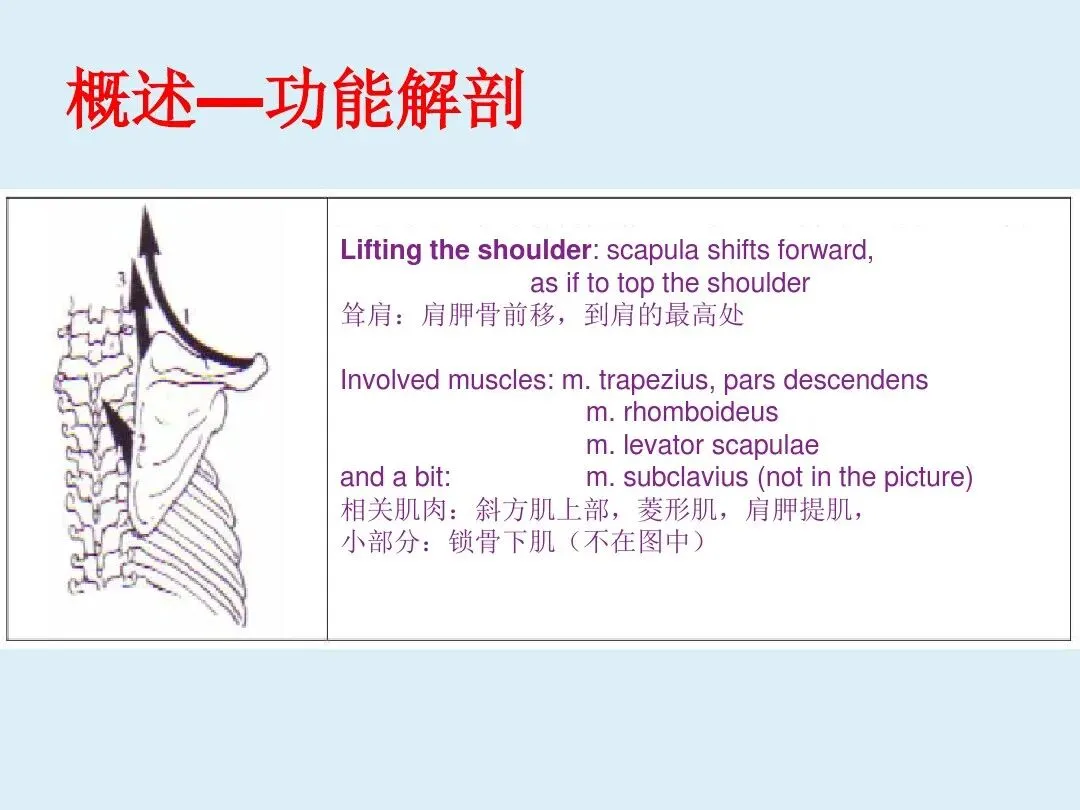 概述—功能解剖

3

1

Lifting the shoulder: scapula shifts forward, as if to top the shoulder
耸肩：肩胛骨前移，到肩的最高处

Involved muscles: m. trapezius, pars descendens
m. rhomboideus
m. levator scapulae
and a bit: m. subclavius (not in the picture)
相关肌肉：斜方肌上部，菱形肌，肩胛提肌，
小部分：锁骨下肌（不在图中）